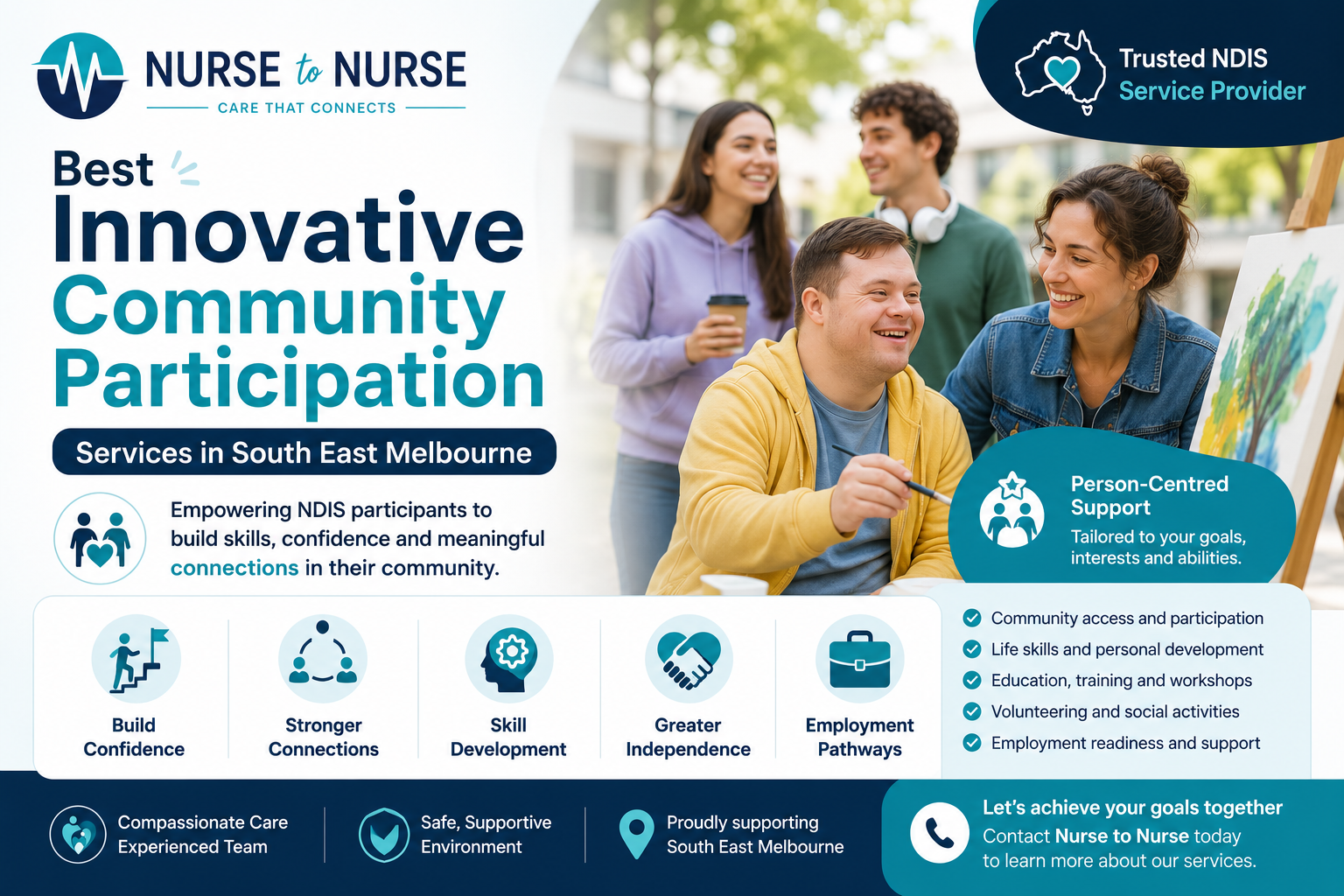 NURSE to NURSE
CARE THAT CONNECTS

Trusted NDIS Service Provider

Best Innovative Community Participation

Services in South East Melbourne

Empowering NDIS participants to build skills, confidence and meaningful connections in their community.

Person-Centred Support
Tailored to your goals, interests and abilities.

Build Confidence

Stronger Connections

Skill Development

Greater Independence

Employment Pathways

Community access and participation
Life skills and personal development
Education, training and workshops
Volunteering and social activities
Employment readiness and support

Compassionate Care Experienced Team

Safe, Supportive Environment

Proudly supporting South East Melbourne

Let's achieve your goals together
Contact Nurse to Nurse today to learn more about our services.